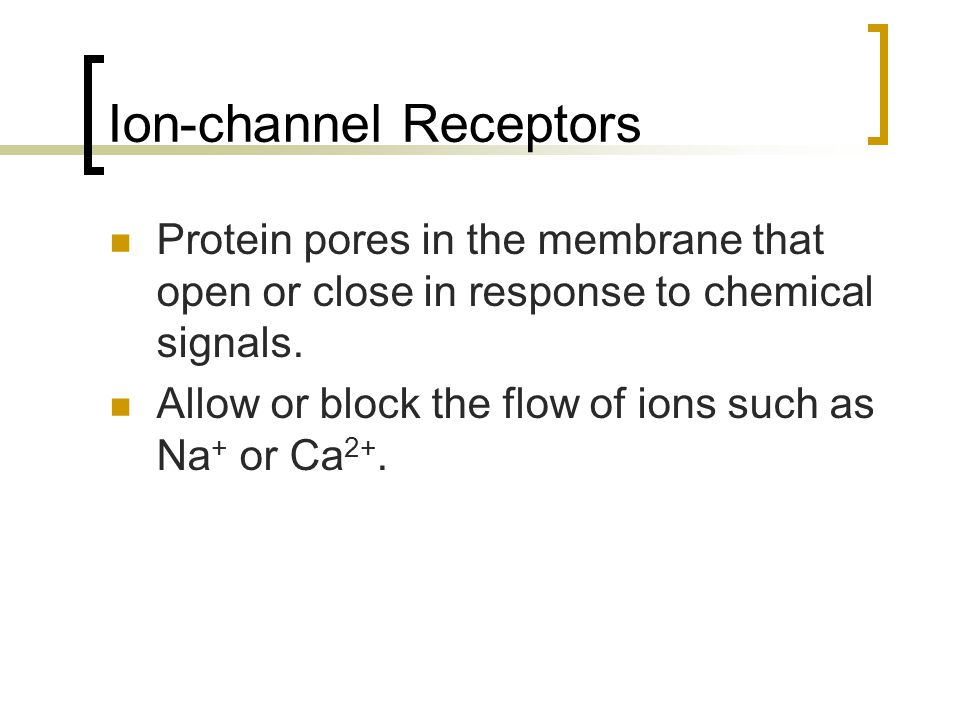 Ion-channel Receptors

- Protein pores in the membrane that open or close in response to chemical signals.
- Allow or block the flow of ions such as $Na^+$ or $Ca^{2+}$.